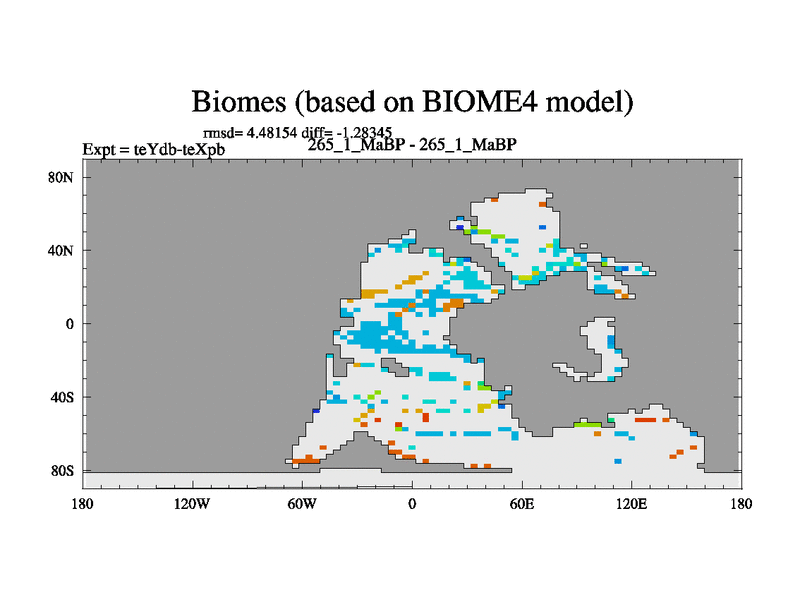 Biomes (based on BIOME4 model)

rmsd= 4.48154 diff= -1.28345
Expt = teYdb-teXpb
265_1_MaBP - 265_1_MaBP

80N
40N
0
40S
80S

180
120W
60W
0
60E
120E
180